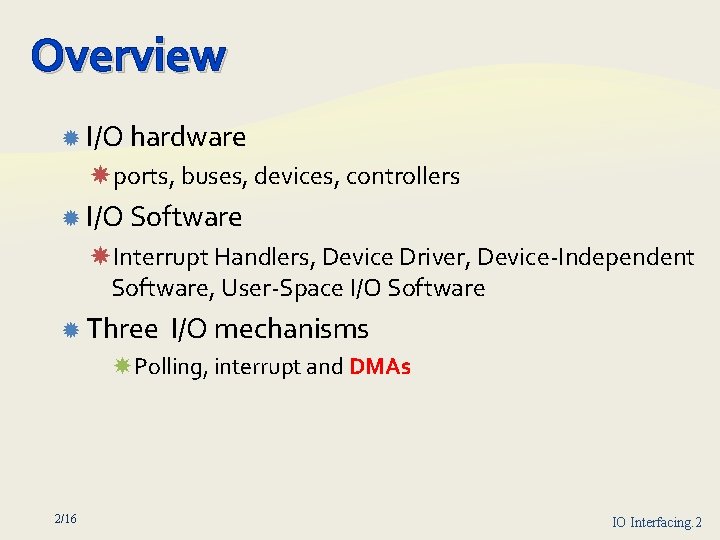 Overview

I/O hardware

ports, buses, devices, controllers

I/O Software

Interrupt Handlers, Device Driver, Device-Independent Software, User-Space I/O Software

Three I/O mechanisms

Polling, interrupt and DMAs

2/16

IO Interfacing.2